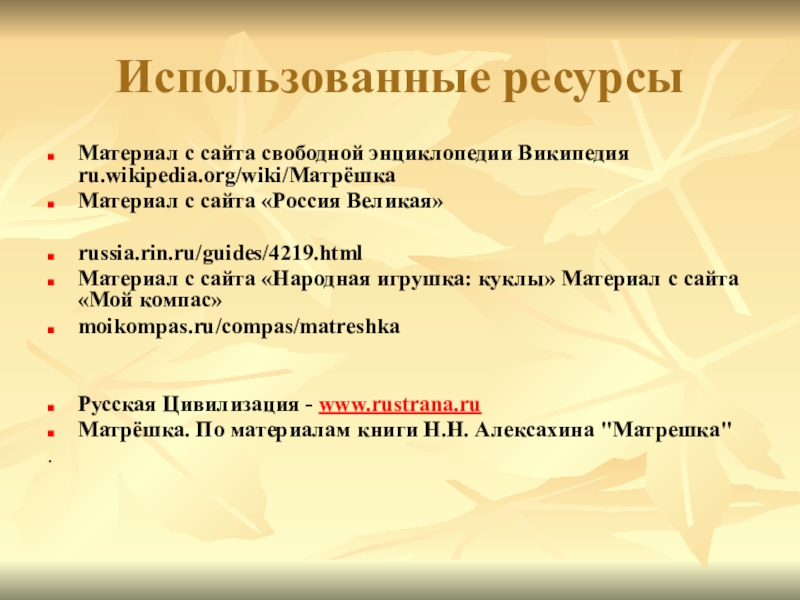 Использованные ресурсы

Материал с сайта свободной энциклопедии Википедия ru.wikipedia.org/wiki/Матрёшка

Материал с сайта «Россия Великая»

russia.rin.ru/guides/4219.html

Материал с сайта «Народная игрушка: куклы» Материал с сайта «Мой компас»

moikompas.ru/compas/matreshka

Русская Цивилизация - www.rustrana.ru

Матрёшка. По материалам книги Н.Н. Алексахина "Матрешка"

.